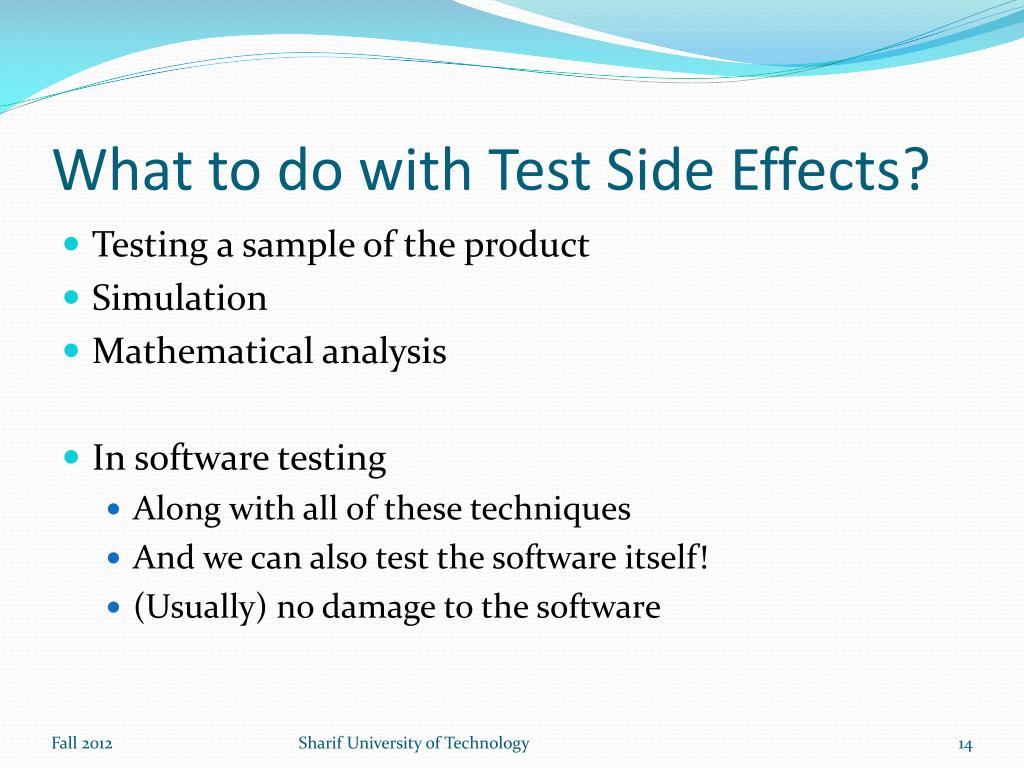 What to do with Test Side Effects?

- Testing a sample of the product
- Simulation
- Mathematical analysis

- In software testing
  - Along with all of these techniques
  - And we can also test the software itself!
  - (Usually) no damage to the software

Fall 2012

Sharif University of Technology

14